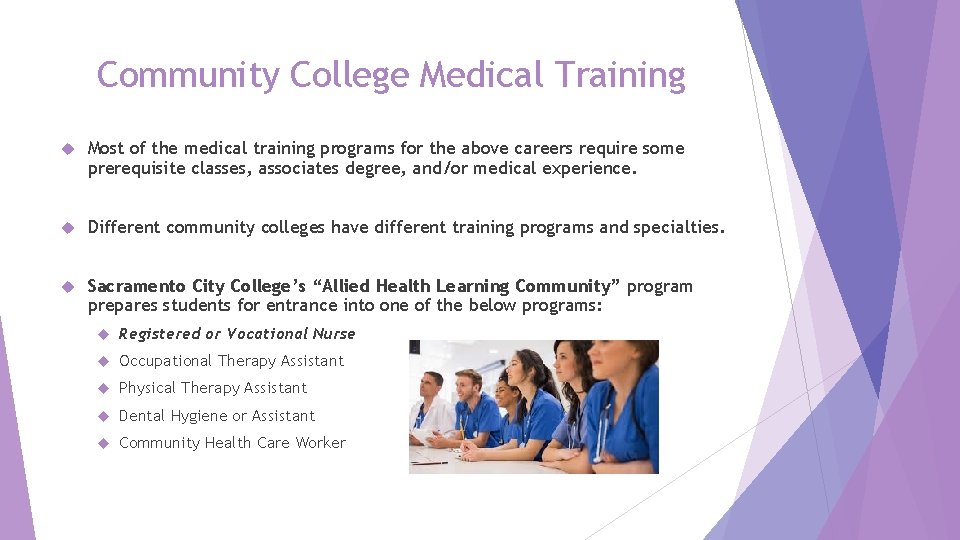 Community College Medical Training

Most of the medical training programs for the above careers require some prerequisite classes, associates degree, and/or medical experience.

Different community colleges have different training programs and specialties.

Sacramento City College's "Allied Health Learning Community" program prepares students for entrance into one of the below programs:

Registered or Vocational Nurse

Occupational Therapy Assistant

Physical Therapy Assistant

Dental Hygiene or Assistant

Community Health Care Worker